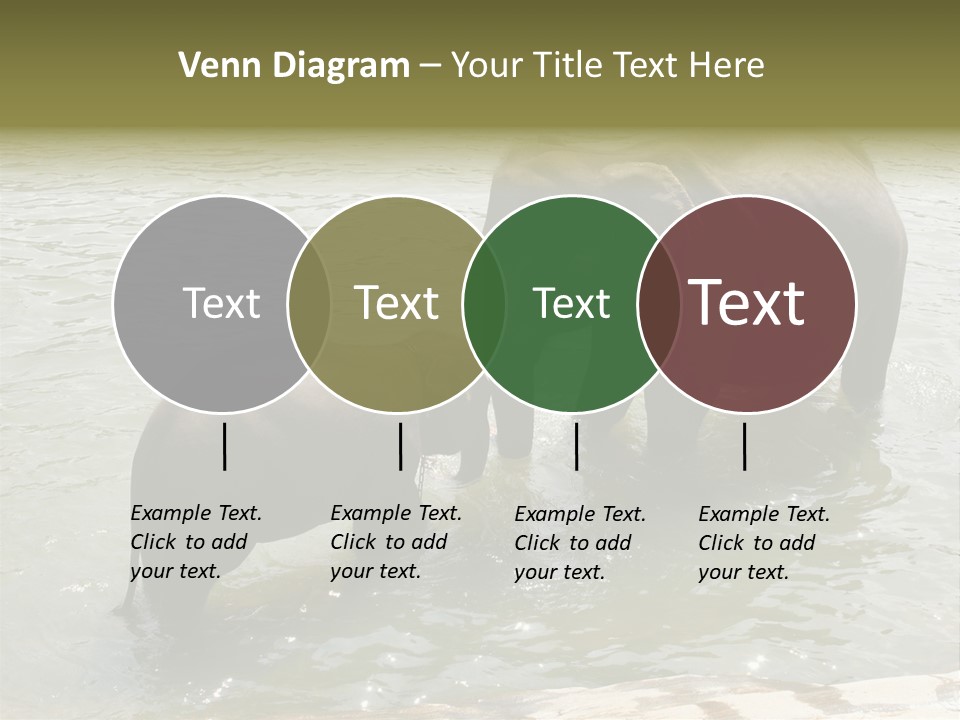 Venn Diagram – Your Title Text Here

Text

Text

Text

Text

Example Text. Click to add your text.

Example Text. Click to add your text.

Example Text. Click to add your text.

Example Text. Click to add your text.